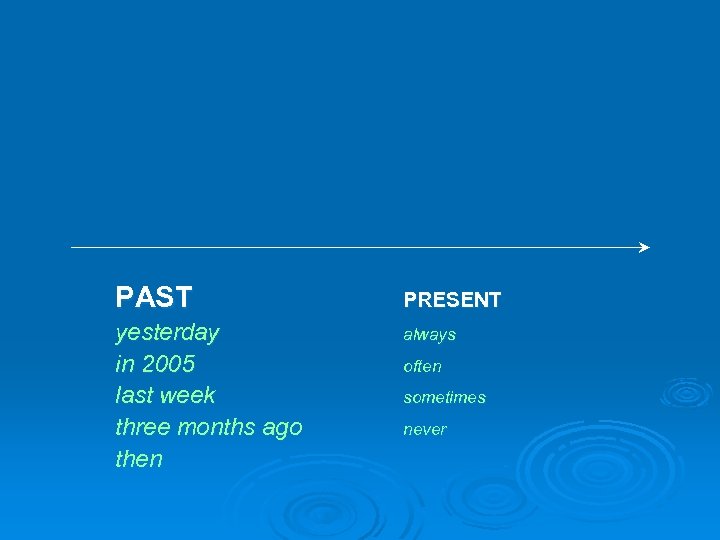 PAST
yesterday
in 2005
last week
three months ago
then

PRESENT
always
often
sometimes
never